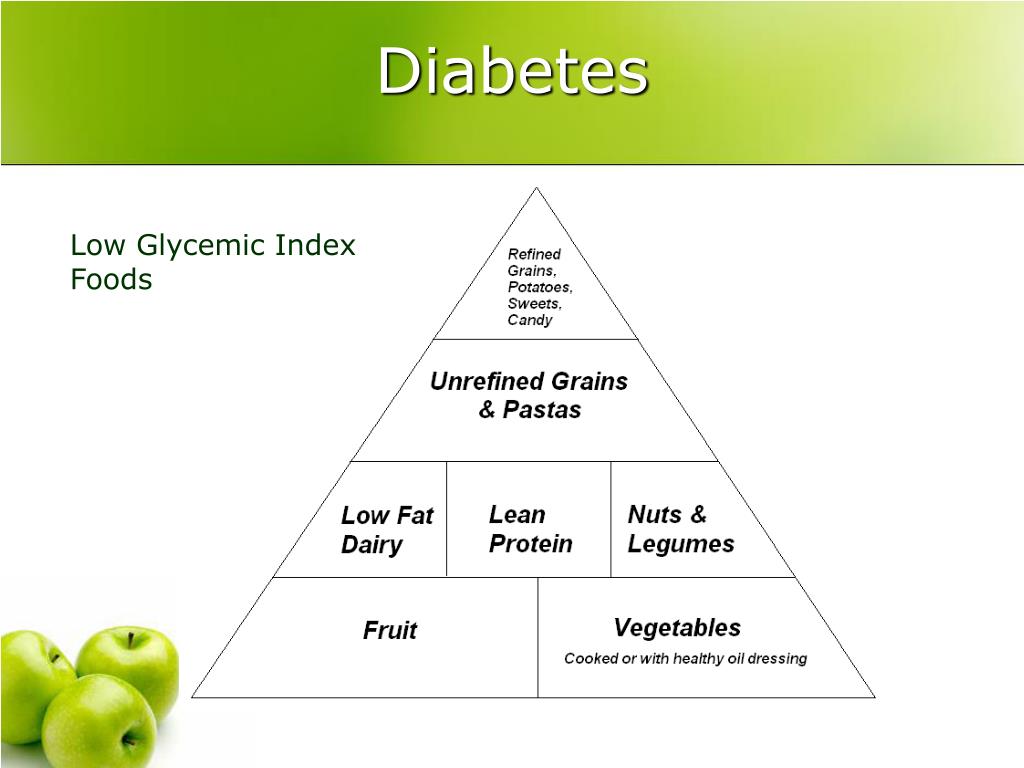 Diabetes

Low Glycemic Index Foods

Refined Grains, Potatoes, Sweets, Candy

Unrefined Grains & Pastas

Low Fat Dairy

Lean Protein

Nuts & Legumes

Fruit

Vegetables

Cooked or with healthy oil dressing